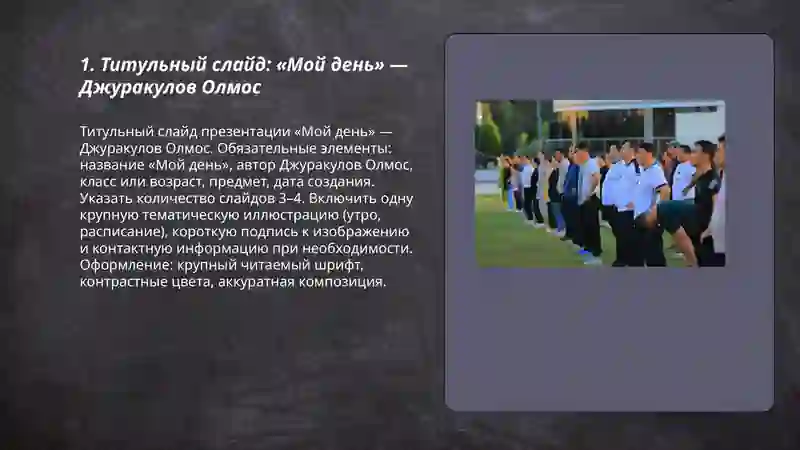 1. Титульный слайд: «Мой день» — Джуракулов Олмос

Титульный слайд презентации «Мой день» — Джуракулов Олмос. Обязательные элементы: название «Мой день», автор Джуракулов Олмос, класс или возраст, предмет, дата создания. Указать количество слайдов 3–4. Включить одну крупную тематическую иллюстрацию (утро, расписание), короткую подпись к изображению и контактную информацию при необходимости. Оформление: крупный читаемый шрифт, контрастные цвета, аккуратная композиция.